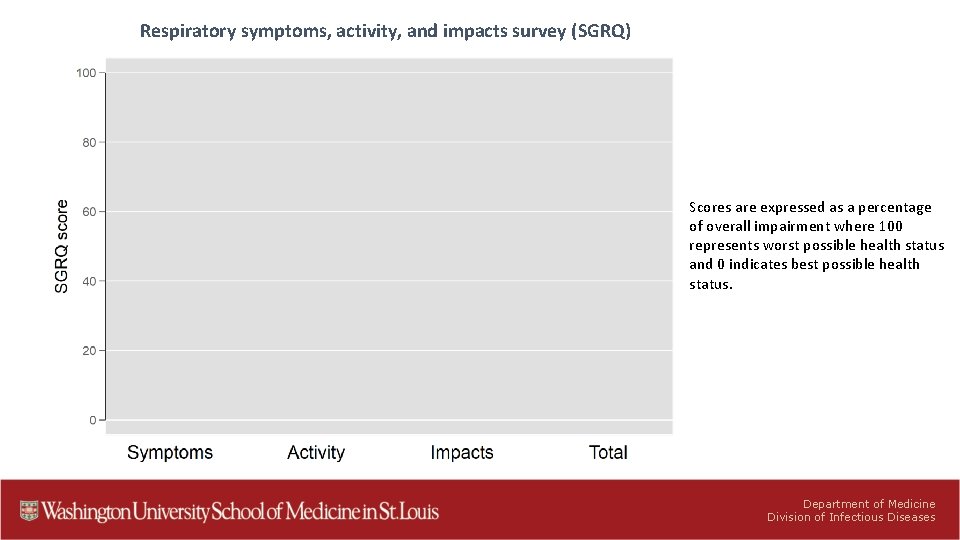 Respiratory symptoms, activity, and impacts survey (SGRQ)

SGRQ score

100
80
60
40
20
0

Symptoms
Activity
Impacts
Total

Scores are expressed as a percentage of overall impairment where 100 represents worst possible health status and 0 indicates best possible health status.

Washington University School of Medicine in St. Louis

Department of Medicine
Division of Infectious Diseases